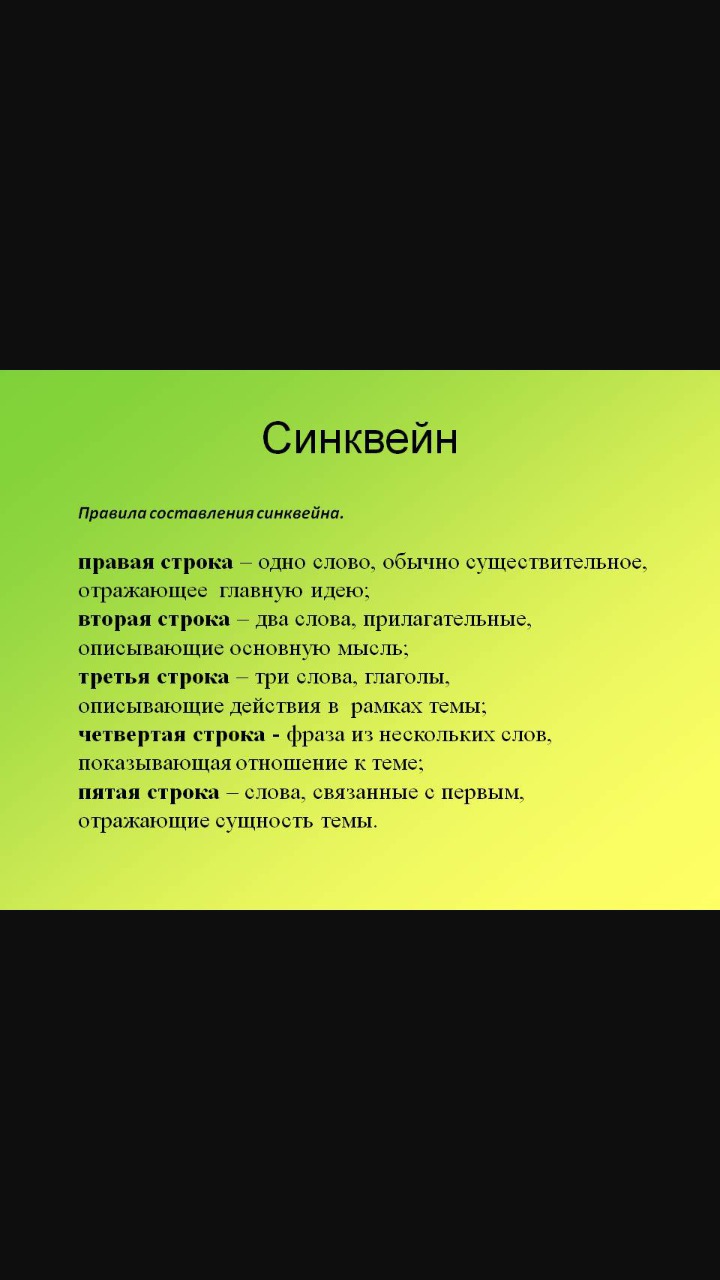 Синквейн

Правила составления синквейна.

правая строка – одно слово, обычно существительное, отражающее главную идею;
вторая строка – два слова, прилагательные, описывающие основную мысль;
третья строка – три слова, глаголы, описывающие действия в рамках темы;
четвертая строка - фраза из нескольких слов, показывающая отношение к теме;
пятая строка – слова, связанные с первым, отражающие сущность темы.